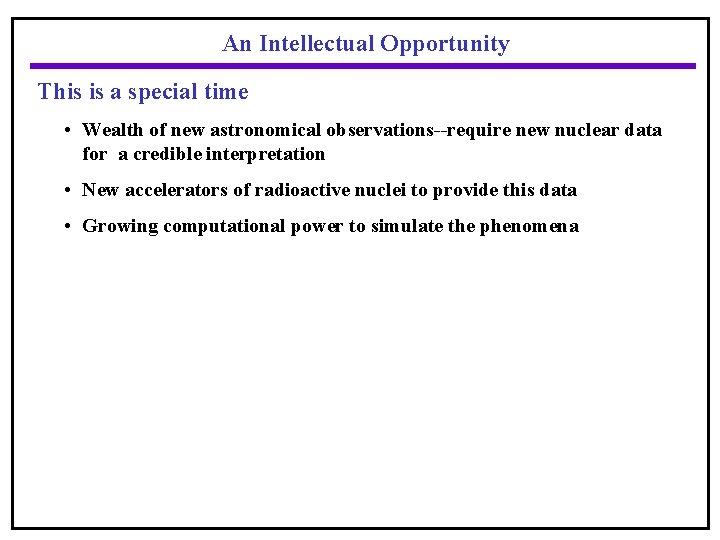 An Intellectual Opportunity

This is a special time

• Wealth of new astronomical observations--require new nuclear data for a credible interpretation

• New accelerators of radioactive nuclei to provide this data

• Growing computational power to simulate the phenomena